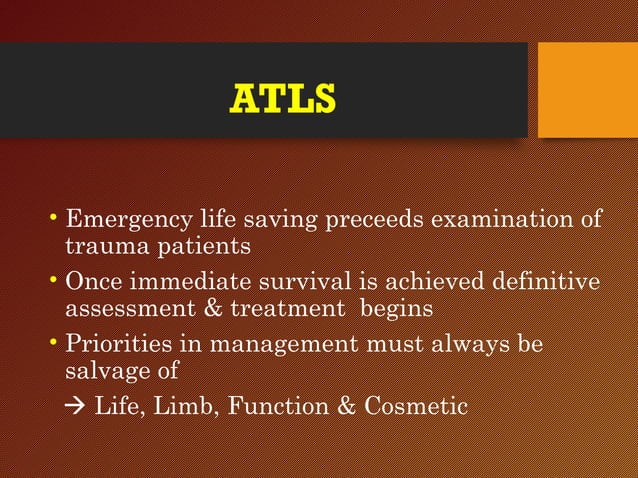 ATLS

• Emergency life saving preceeds examination of trauma patients

• Once immediate survival is achieved definitive assessment & treatment begins

• Priorities in management must always be salvage of

→ Life, Limb, Function & Cosmetic